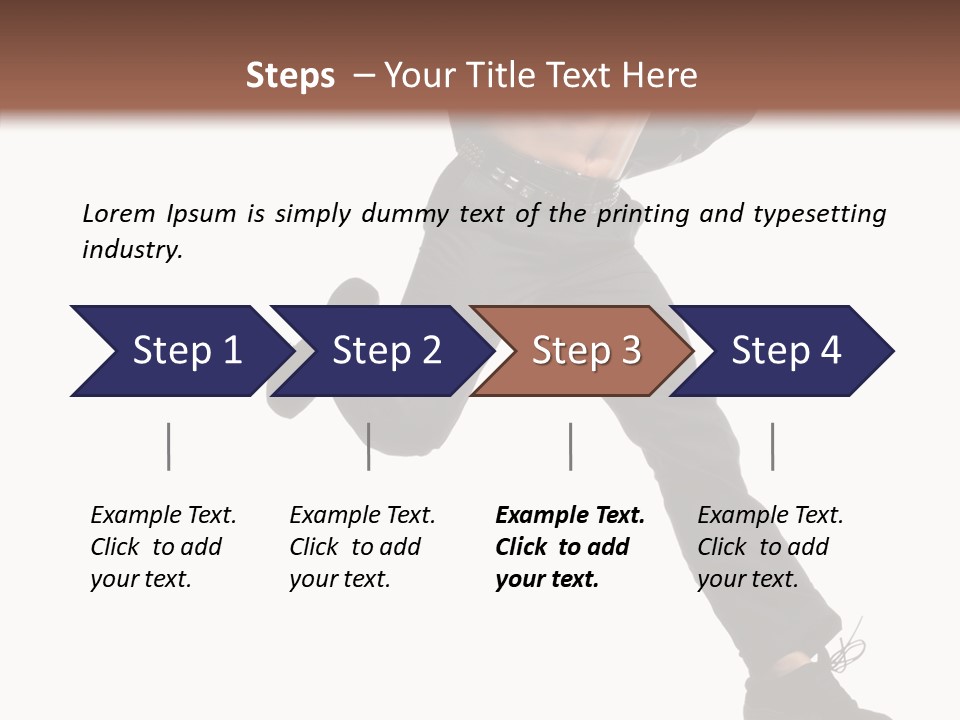 Steps – Your Title Text Here

Lorem Ipsum is simply dummy text of the printing and typesetting industry.

Step 1

Step 2

Step 3

Step 4

Example Text. Click to add your text.

Example Text. Click to add your text.

Example Text. Click to add your text.

Example Text. Click to add your text.